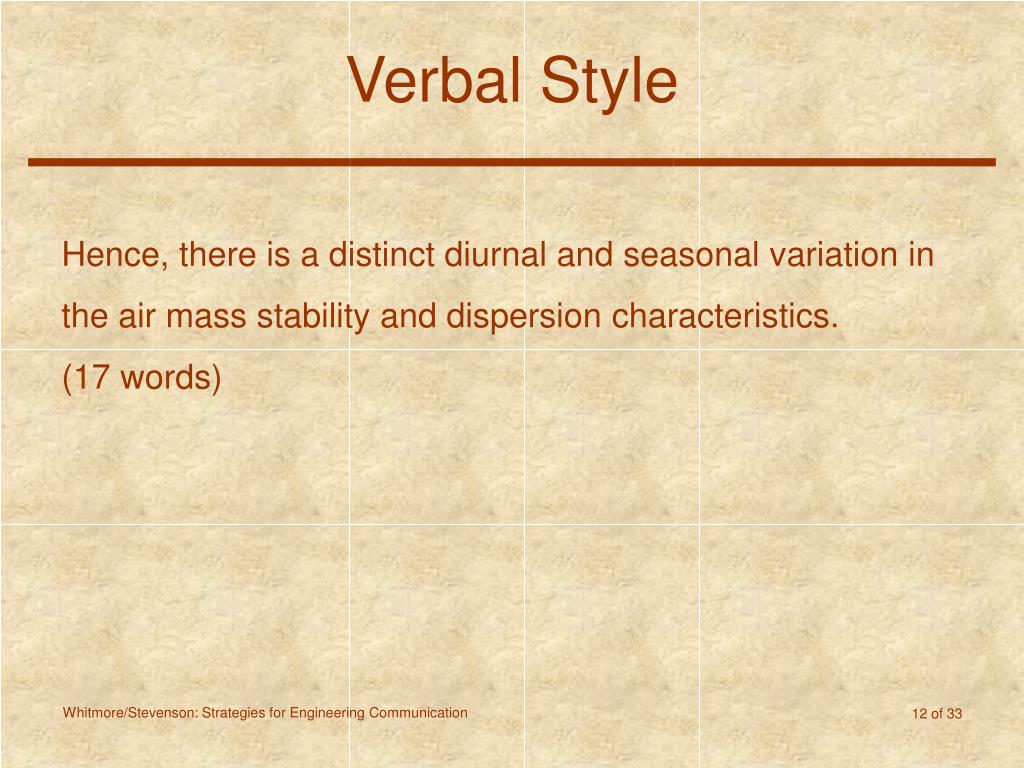 Verbal Style

Hence, there is a distinct diurnal and seasonal variation in the air mass stability and dispersion characteristics.
(17 words)

Whitmore/Stevenson: Strategies for Engineering Communication

12 of 33